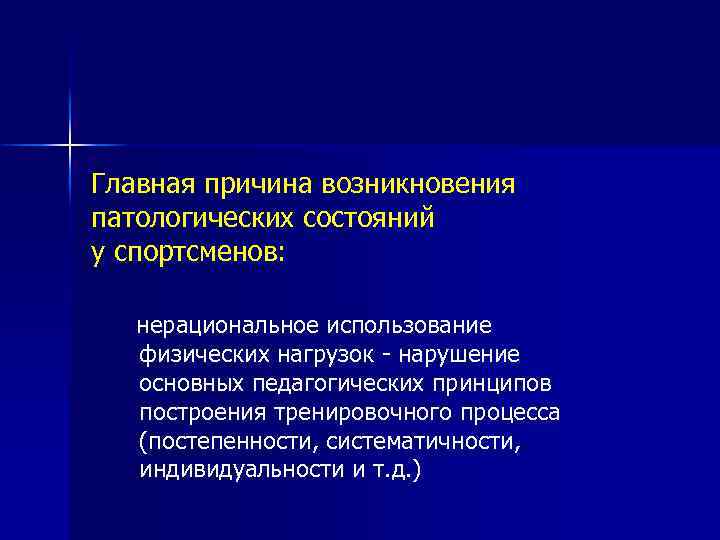 Главная причина возникновения патологических состояний у спортсменов:

нерациональное использование физических нагрузок - нарушение основных педагогических принципов построения тренировочного процесса (постепенности, систематичности, индивидуальности и т.д.)